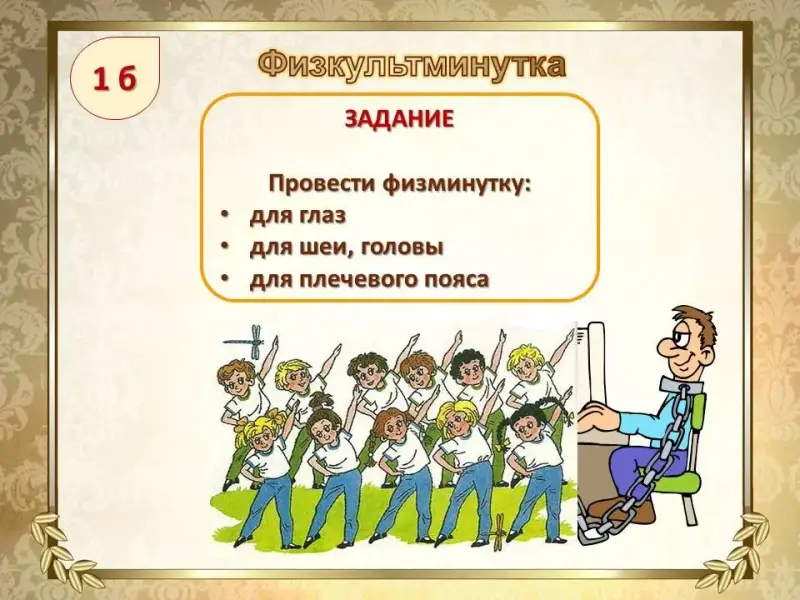 1 б

Физкультминутка

ЗАДАНИЕ

Провести физминутку:
• для глаз
• для шеи, головы
• для плечевого пояса